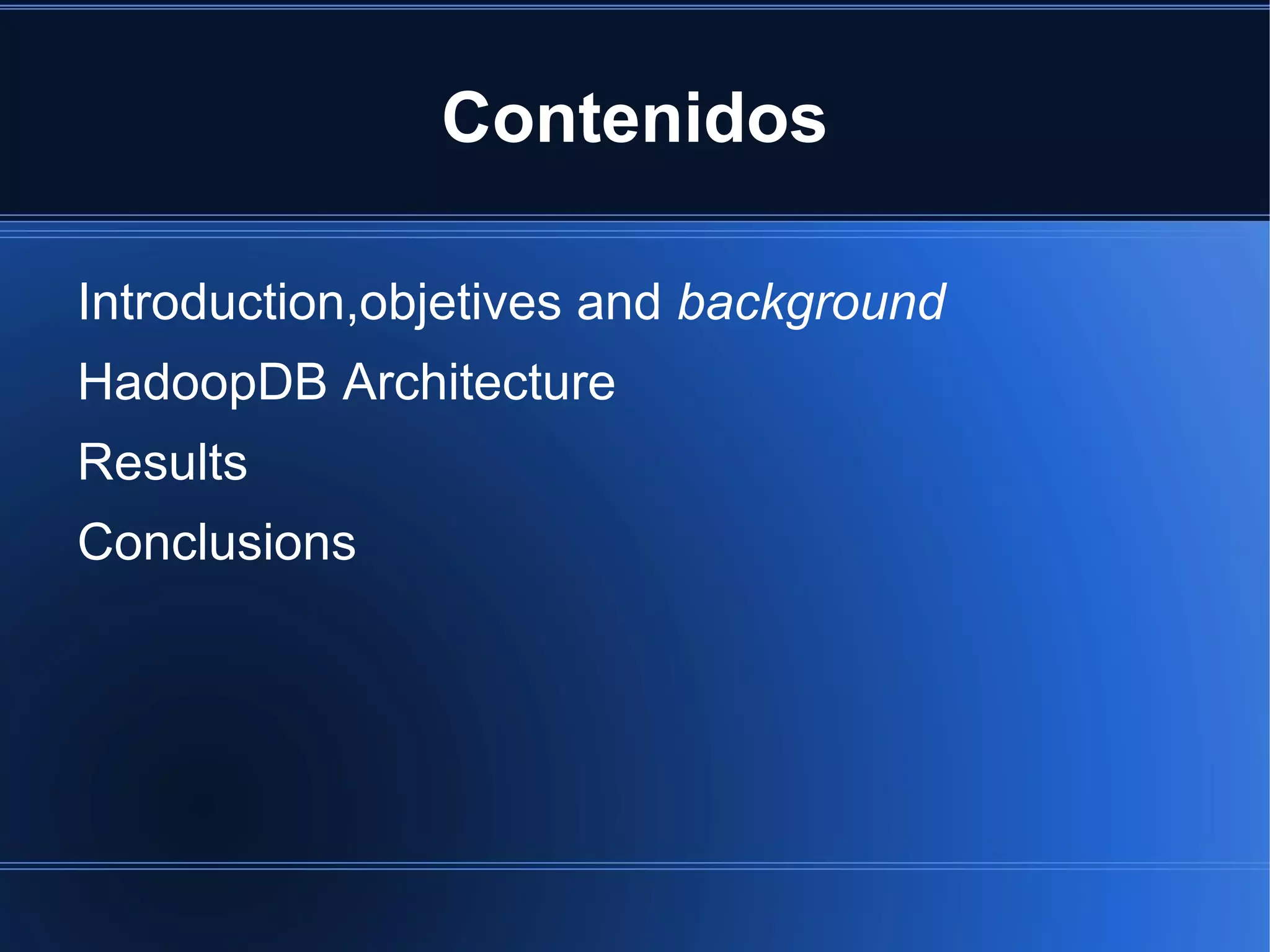 Contenidos

Introduction,objetives and background

HadoopDB Architecture

Results

Conclusions